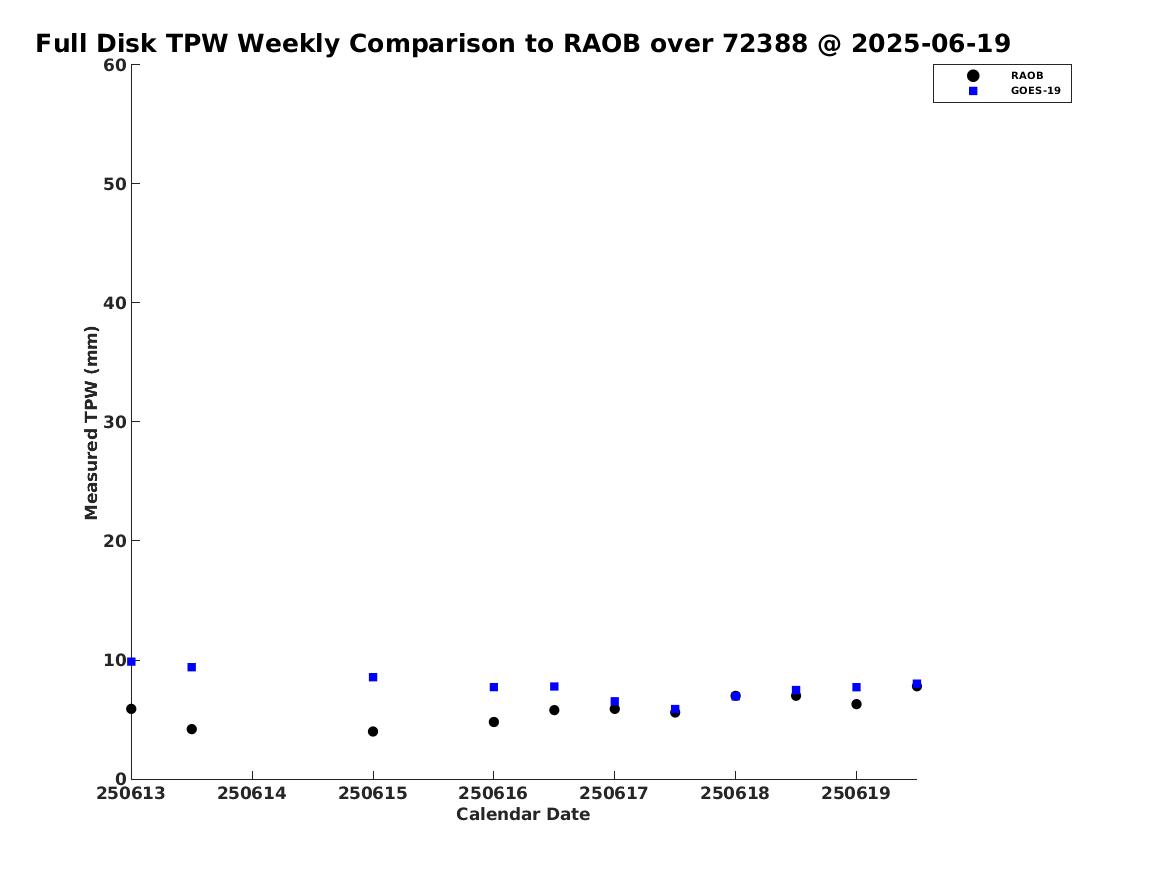 Full Disk TPW Weekly Comparison to RAOB over 72388 @ 2025-06-19

RAOB
GOES-19

Measured TPW (mm)

60
50
40
30
20
10
0

250613 250614 250615 250616 250617 250618 250619

Calendar Date